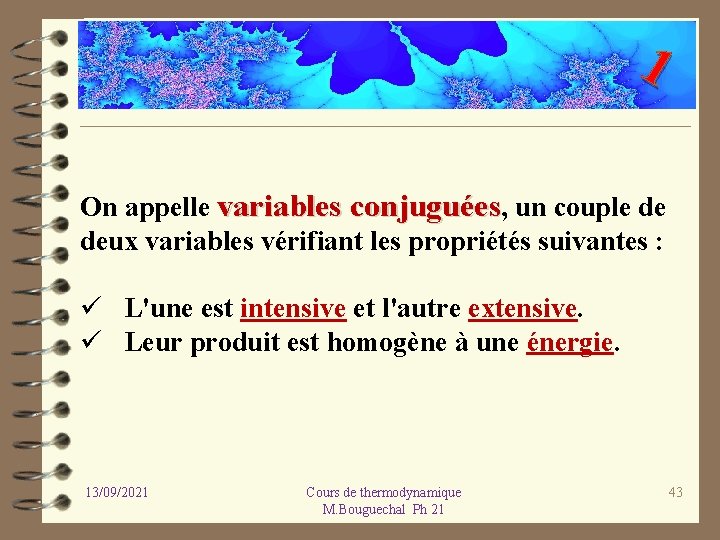 1

On appelle variables conjuguées, un couple de deux variables vérifiant les propriétés suivantes :

✓ L'une est intensive et l'autre extensive.
✓ Leur produit est homogène à une énergie.

13/09/2021

Cours de thermodynamique
M.Bouguechal Ph 21

43